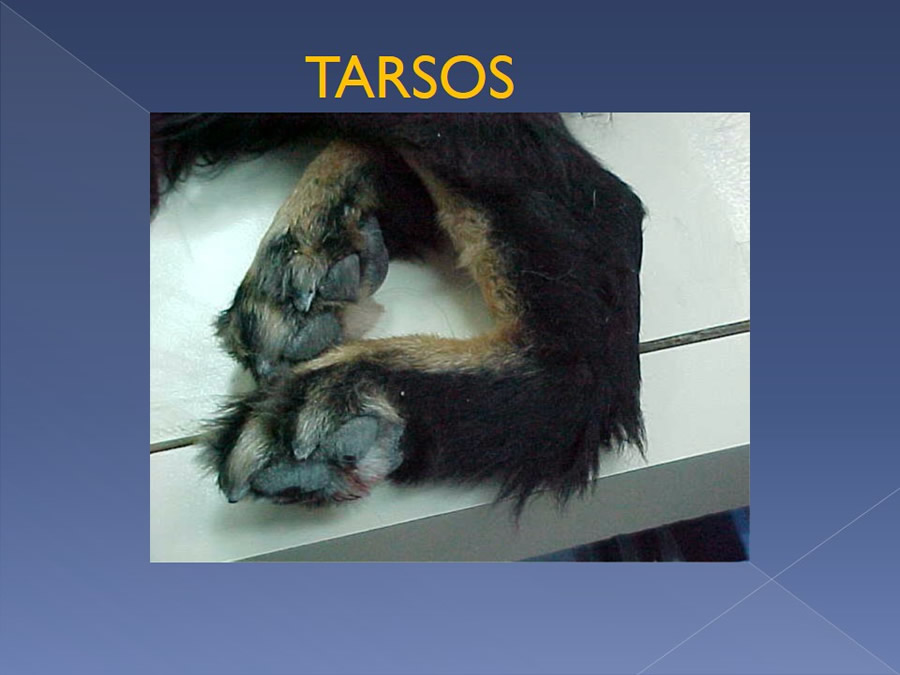 TARSOS